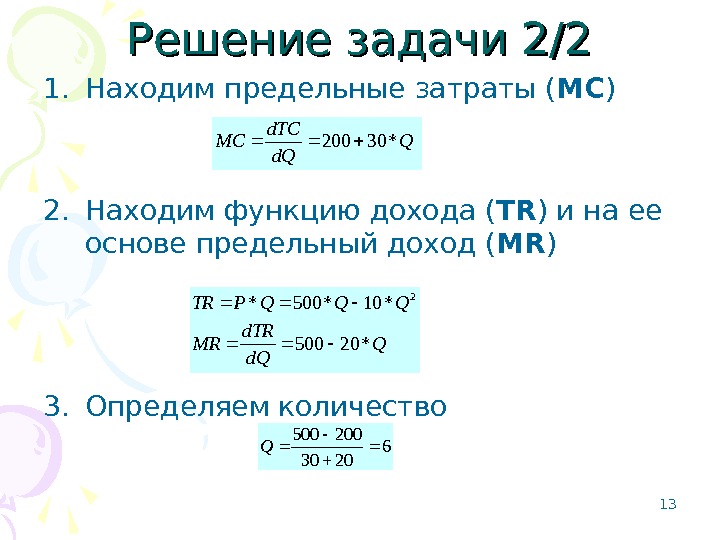 Решение задачи 2/2

1. Находим предельные затраты (MC)

$MC = \frac{dTC}{dQ} = 200 + 30 * Q$

2. Находим функцию дохода (TR) и на ее основе предельный доход (MR)

$TR = P * Q = 500 * Q - 10 * Q^2$

$MR = \frac{dTR}{dQ} = 500 - 20 * Q$

3. Определяем количество

$Q = \frac{500 - 200}{30 + 20} = 6$

13